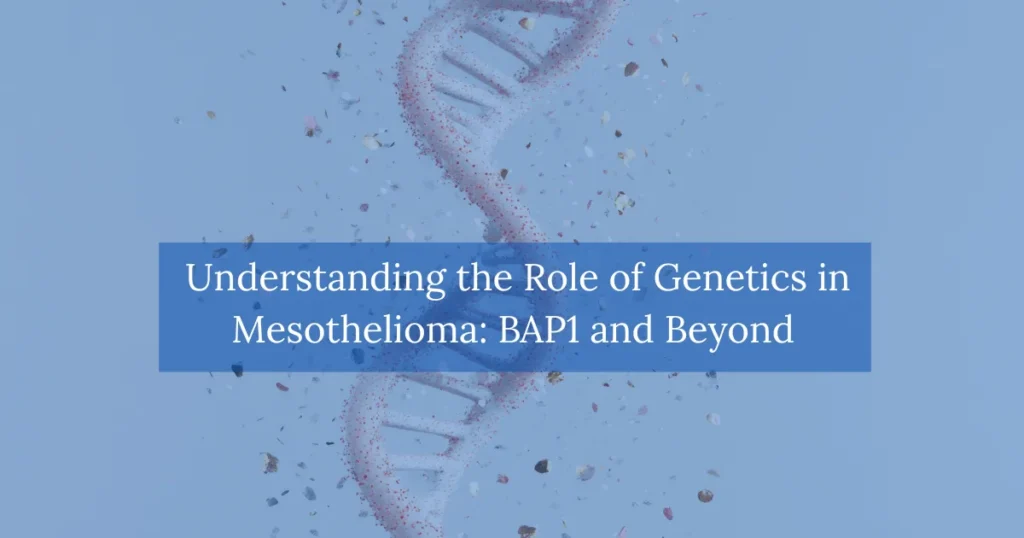 Understanding the Role of Genetics in Mesothelioma: BAP1 and Beyond